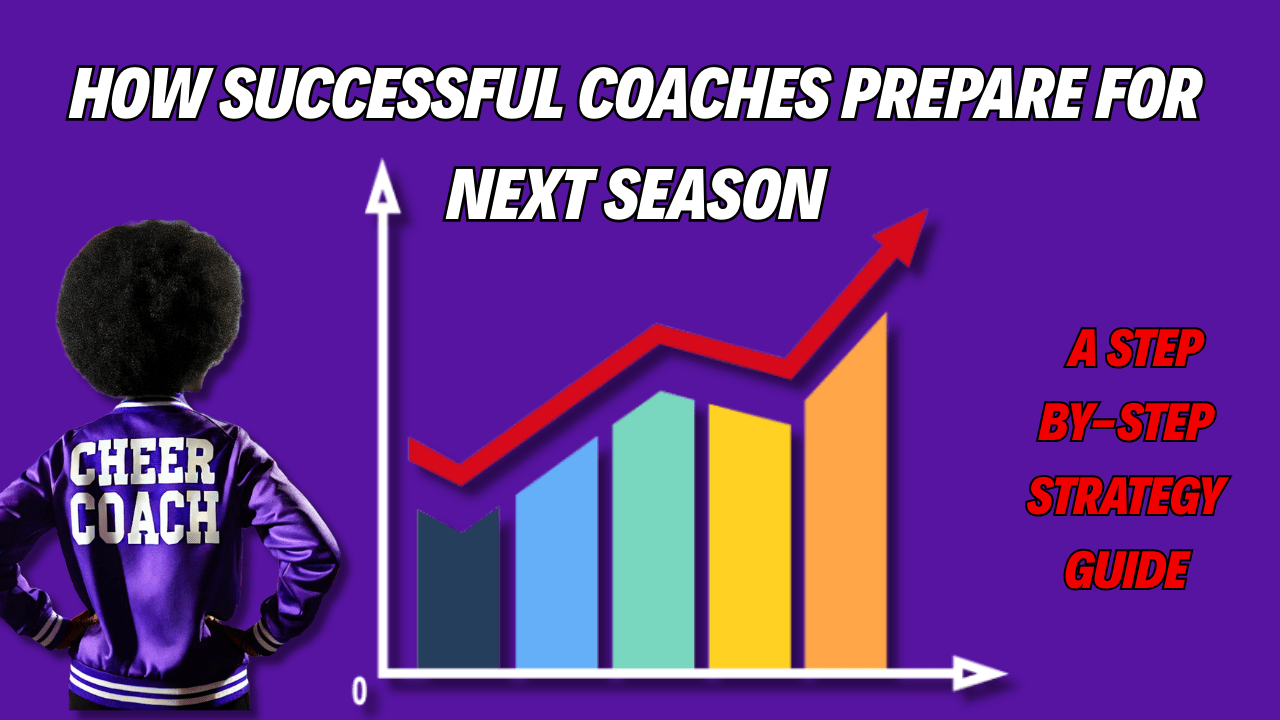 HOW SUCCESSFUL COACHES PREPARE FOR NEXT SEASON

CHEER COACH

0

A STEP BY-STEP STRATEGY GUIDE